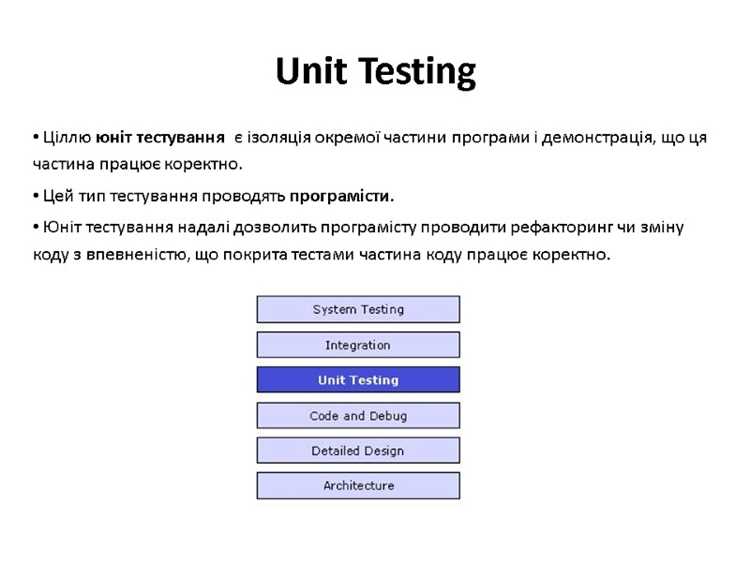 Unit Testing

• Ціллю юніт тестування є ізоляція окремої частини програми і демонстрація, що ця частина працює коректно.

• Цей тип тестування проводять програмісти.

• Юніт тестування надалі дозволить програмісту проводити рефакторинг чи зміну коду з впевненістю, що покрита тестами частина коду працює коректно.

System Testing

Integration

Unit Testing

Code and Debug

Detailed Design

Architecture